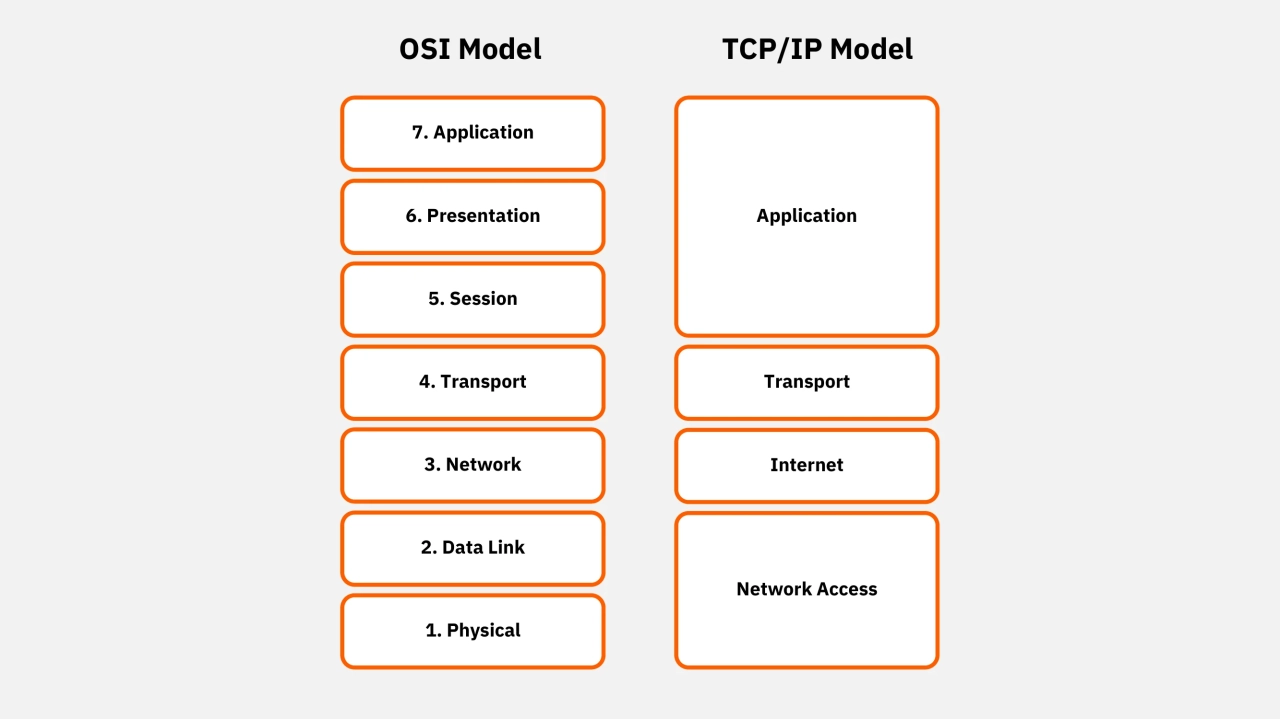 OSI Model

7. Application

6. Presentation

5. Session

4. Transport

3. Network

2. Data Link

1. Physical

TCP/IP Model

Application

Transport

Internet

Network Access